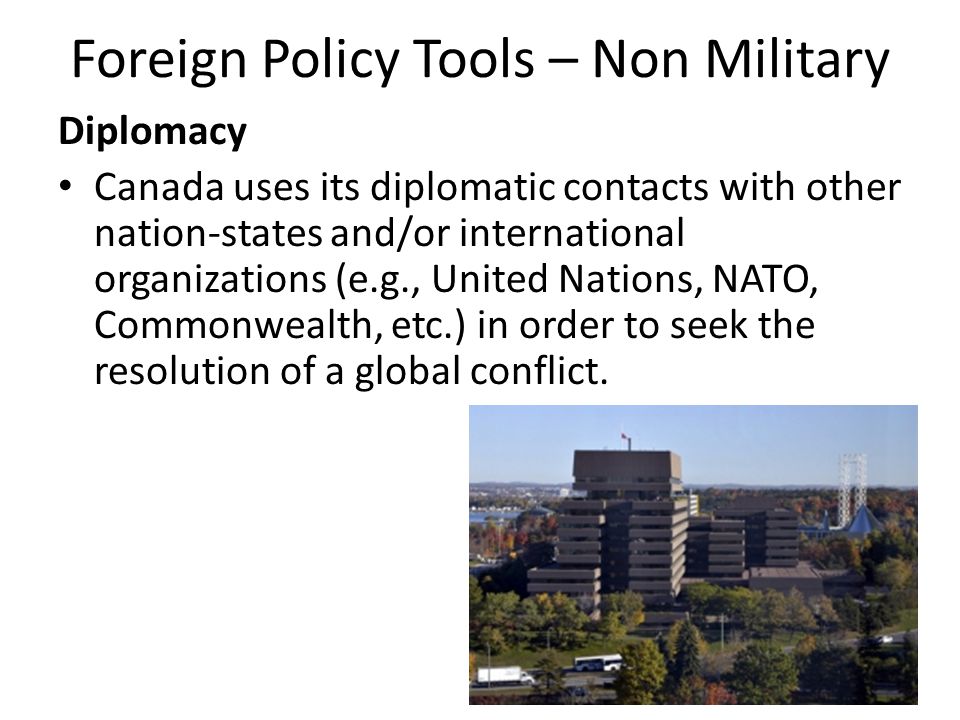 Foreign Policy Tools – Non Military

Diplomacy

• Canada uses its diplomatic contacts with other nation-states and/or international organizations (e.g., United Nations, NATO, Commonwealth, etc.) in order to seek the resolution of a global conflict.